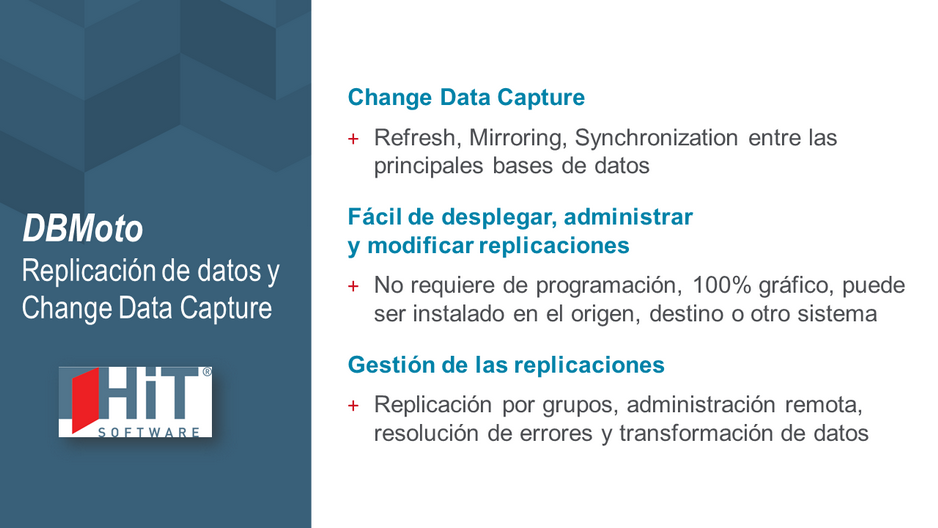 DBMoto
Replicación de datos y Change Data Capture

HiT®
SOFTWARE

Change Data Capture

+ Refresh, Mirroring, Synchronization entre las principales bases de datos

Fácil de desplegar, administrar y modificar replicaciones

+ No requiere de programación, 100% gráfico, puede ser instalado en el origen, destino o otro sistema

Gestión de las replicaciones

+ Replicación por grupos, administración remota, resolución de errores y transformación de datos